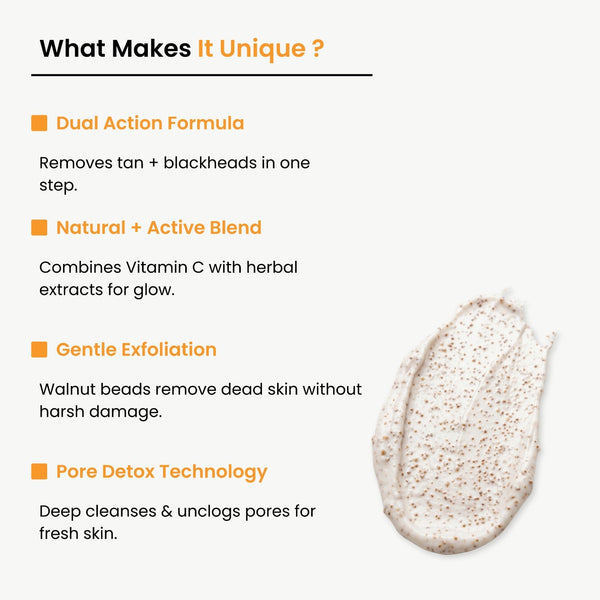 What Makes It Unique ?

Dual Action Formula

Removes tan + blackheads in one step.

Natural + Active Blend

Combines Vitamin C with herbal extracts for glow.

Gentle Exfoliation

Walnut beads remove dead skin without harsh damage.

Pore Detox Technology

Deep cleanses & unclogs pores for fresh skin.